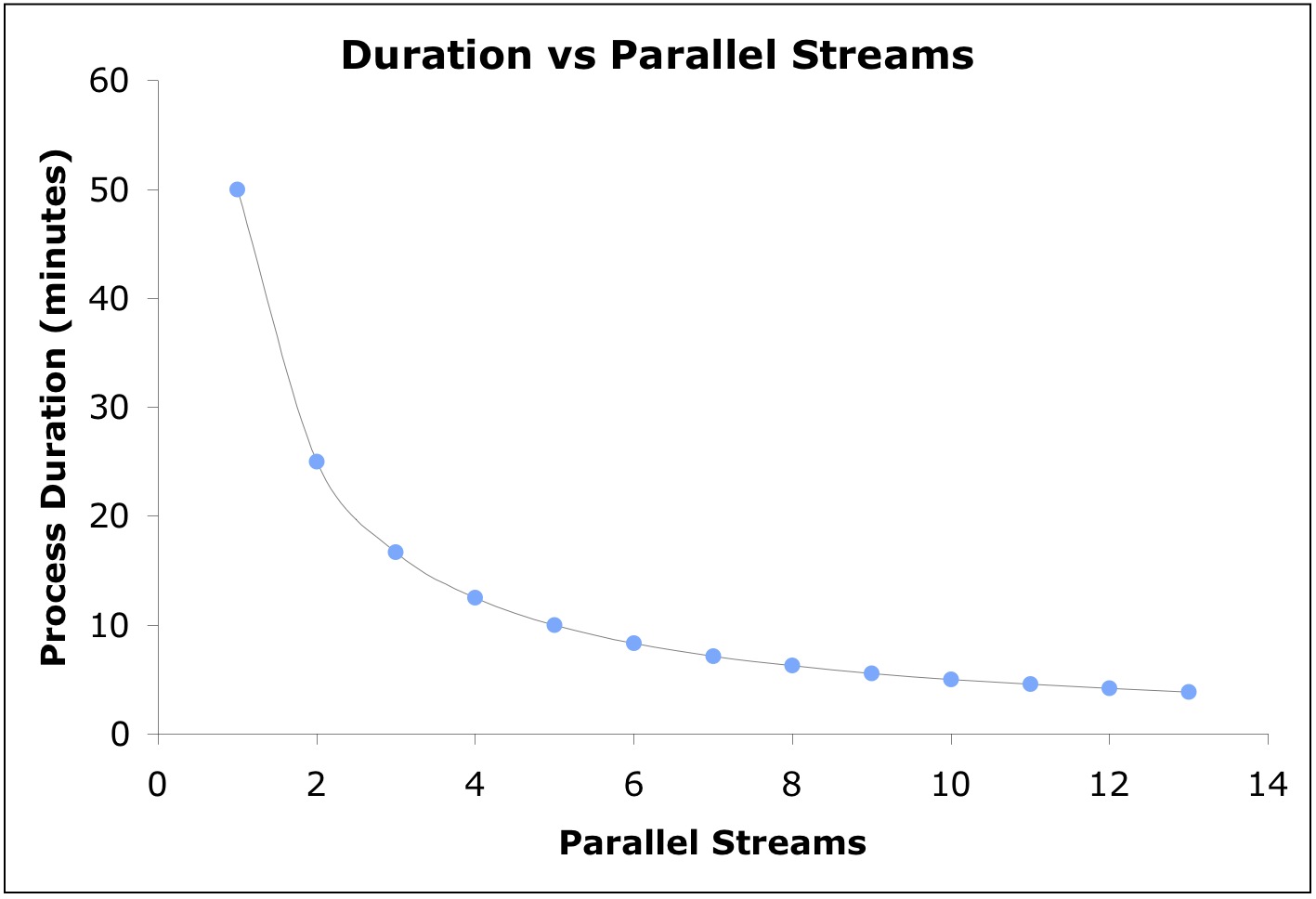 Duration vs Parallel Streams

Process Duration (minutes)

60
50
40
30
20
10
0

0
2
4
6
8
10
12
14

Parallel Streams